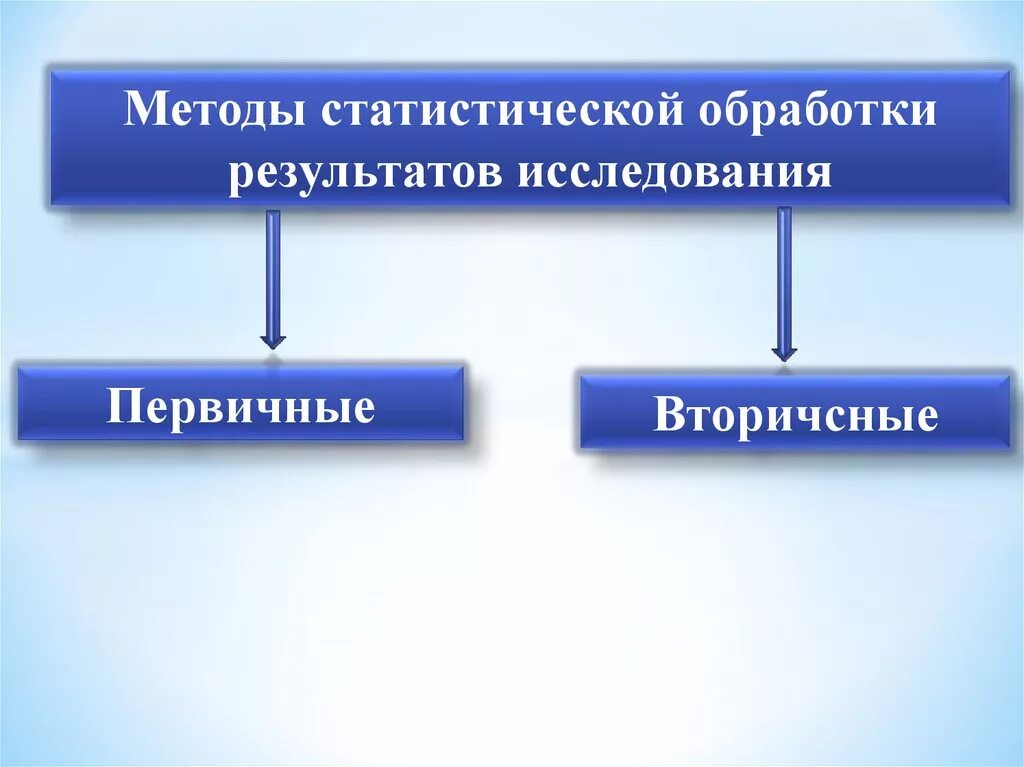 Методы статистической обработки результатов исследования

Первичные

Вторичсные